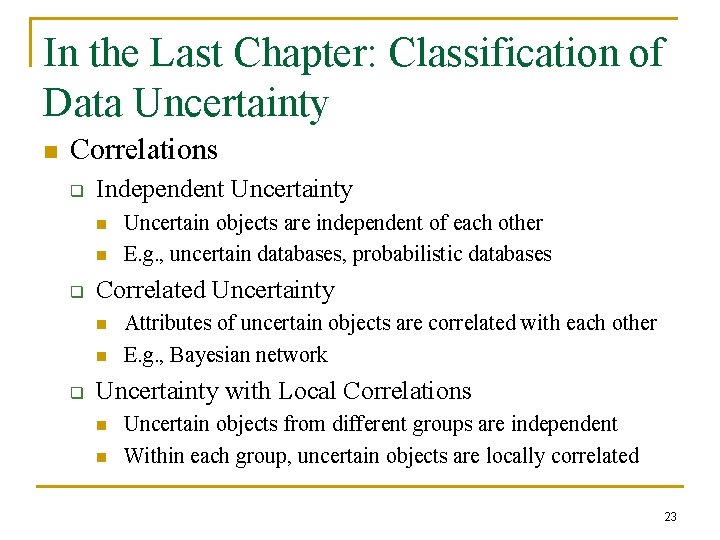 In the Last Chapter: Classification of Data Uncertainty

Correlations

Independent Uncertainty

Uncertain objects are independent of each other

E.g., uncertain databases, probabilistic databases

Correlated Uncertainty

Attributes of uncertain objects are correlated with each other

E.g., Bayesian network

Uncertainty with Local Correlations

Uncertain objects from different groups are independent

Within each group, uncertain objects are locally correlated

23